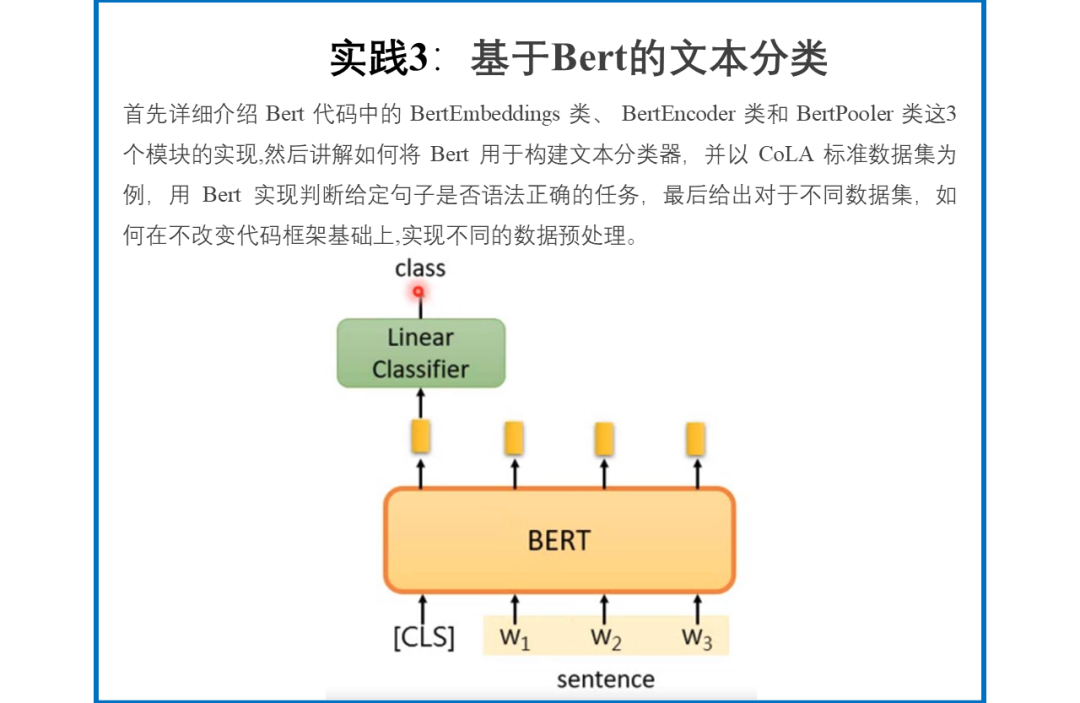 实践3：基于Bert的文本分类

首先详细介绍 Bert 代码中的 BertEmbeddings 类、 BertEncoder 类和 BertPooler 类这3个模块的实现,然后讲解如何将 Bert 用于构建文本分类器，并以 CoLA 标准数据集为例，用 Bert 实现判断给定句子是否语法正确的任务，最后给出对于不同数据集，如何在不改变代码框架基础上,实现不同的数据预处理。

class

Linear Classifier

BERT

[CLS] $w_1$ $w_2$ $w_3$

sentence